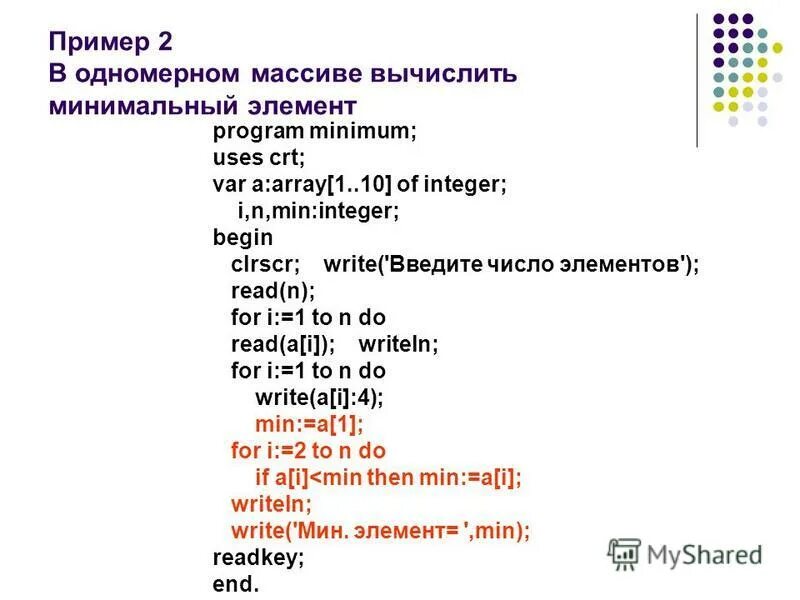 Пример 2
В одномерном массиве вычислить минимальный элемент

program minimum;
uses crt;
var a:array[1..10] of integer;
i,n,min:integer;
begin
clrscr; write('Введите число элементов');
read(n);
for i:=1 to n do
read(a[i]); writeln;
for i:=1 to n do
write(a[i]:4);
min:=a[1];
for i:=2 to n do
if a[i]<min then min:=a[i];
writeln;
write('Мин. элемент= ',min);
readkey;
end.

MyShared